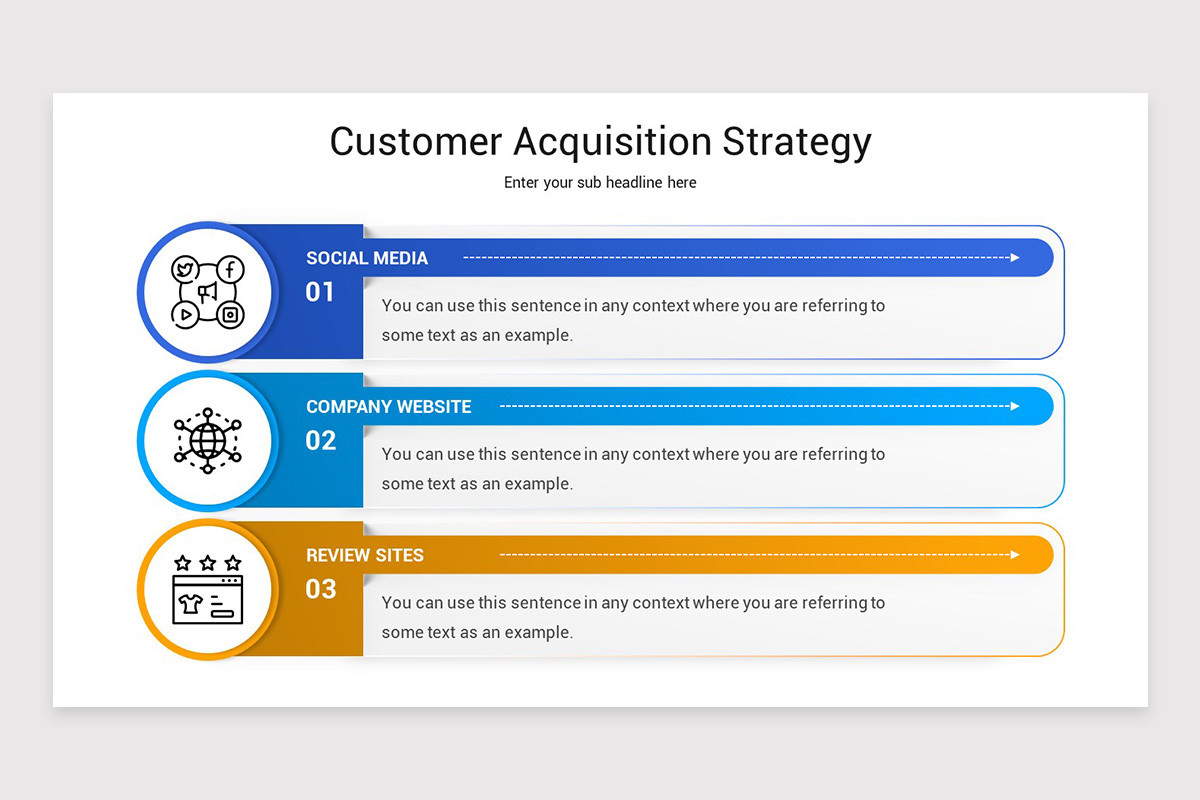 Customer Acquisition Strategy

Enter your sub headline here

SOCIAL MEDIA

01

You can use this sentence in any context where you are referring to some text as an example.

COMPANY WEBSITE

02

You can use this sentence in any context where you are referring to some text as an example.

REVIEW SITES

03

You can use this sentence in any context where you are referring to some text as an example.